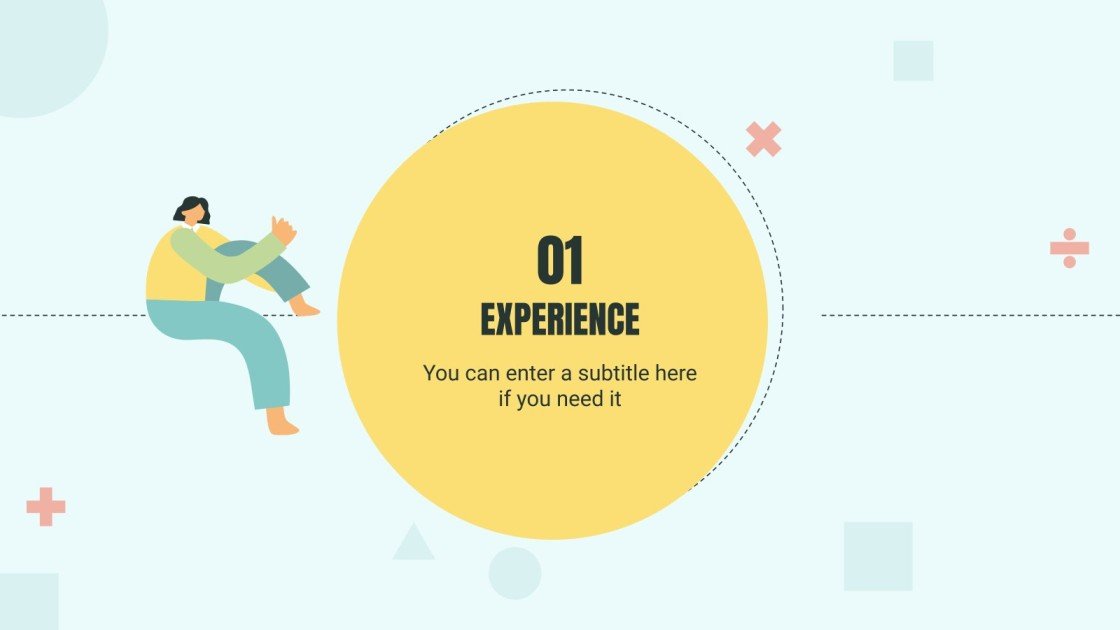 01
EXPERIENCE

You can enter a subtitle here if you need it